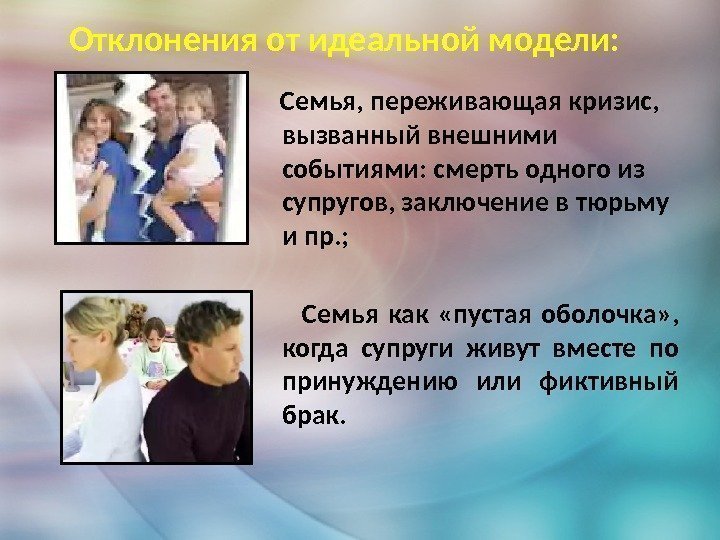 Отклонения от идеальной модели:

Семья, переживающая кризис, вызванный внешними событиями: смерть одного из супругов, заключение в тюрьму и пр.;

Семья как «пустая оболочка», когда супруги живут вместе по принуждению или фиктивный брак.